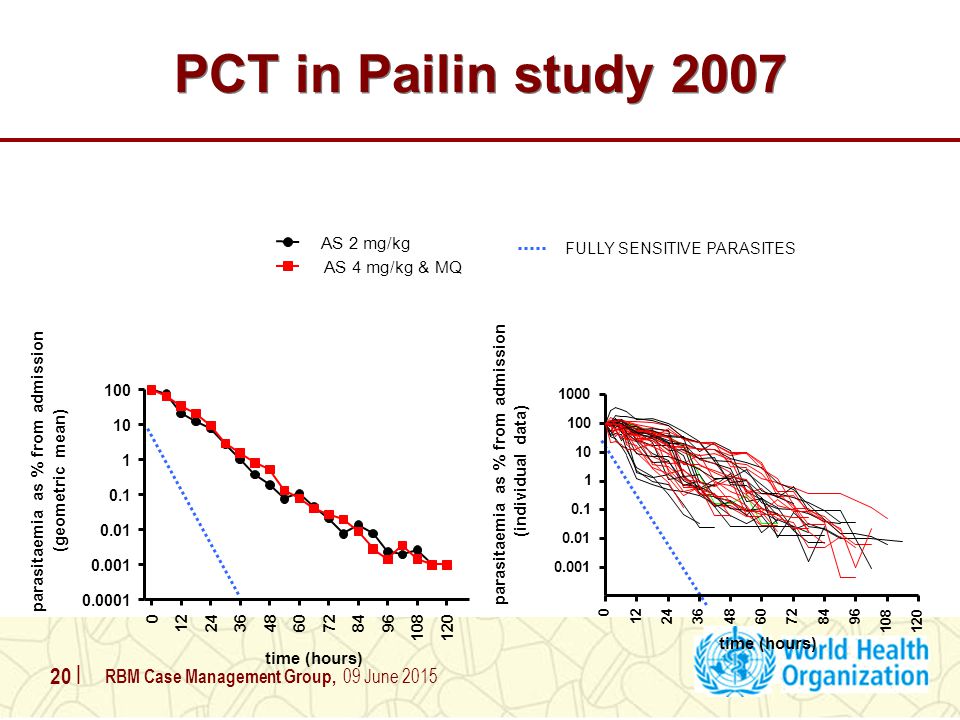 PCT in Pailin study 2007

AS 2 mg/kg
AS 4 mg/kg & MQ
FULLY SENSITIVE PARASITES

parasitaemia as % from admission (geometric mean)

100
10
1
0.1
0.01
0.001
0.0001

0
12
24
36
48
60
72
84
96
108
120

time (hours)

parasitaemia as % from admission (individual data)

1000
100
10
1
0.1
0.01
0.001

0
12
24
36
48
60
72
84
96
108
120

time (hours)

20 | RBM Case Management Group, 09 June 2015

World Health Organization